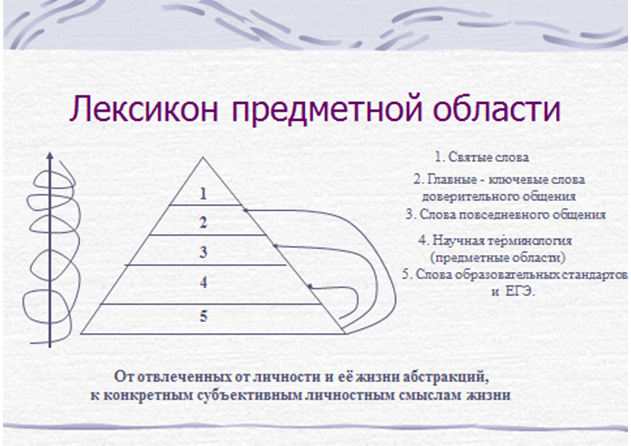 Лексикон предметной области

1
2
3
4
5

1. Святые слова

2. Главные - ключевые слова доверительного общения

3. Слова повседневного общения

4. Научная терминология (предметные области)

5. Слова образовательных стандартов и ЕГЭ.

От отвлеченных от личности и её жизни абстракций, к конкретным субъективным личностным смыслам жизни